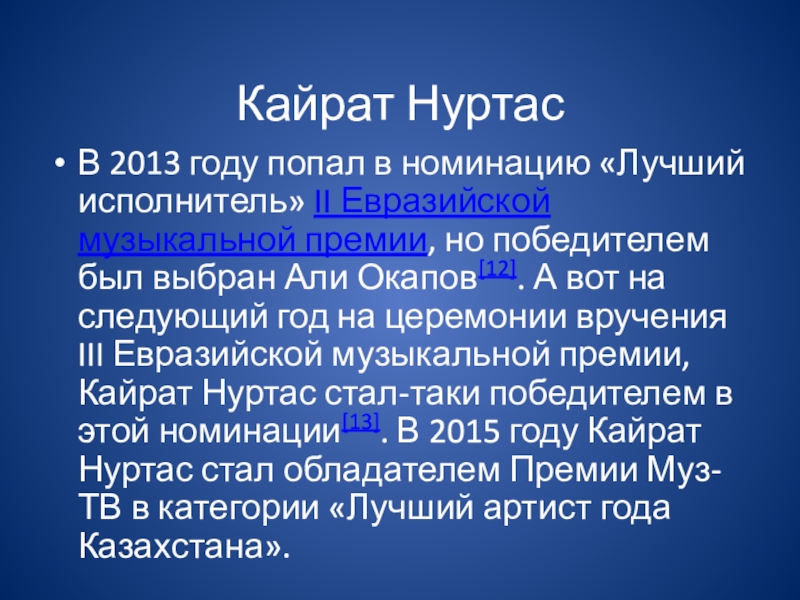 Кайрат Нуртас

• В 2013 году попал в номинацию «Лучший исполнитель» II Евразийской музыкальной премии, но победителем был выбран Али Окапов[12]. А вот на следующий год на церемонии вручения III Евразийской музыкальной премии, Кайрат Нуртас стал-таки победителем в этой номинации[13]. В 2015 году Кайрат Нуртас стал обладателем Премии Муз-ТВ в категории «Лучший артист года Казахстана».